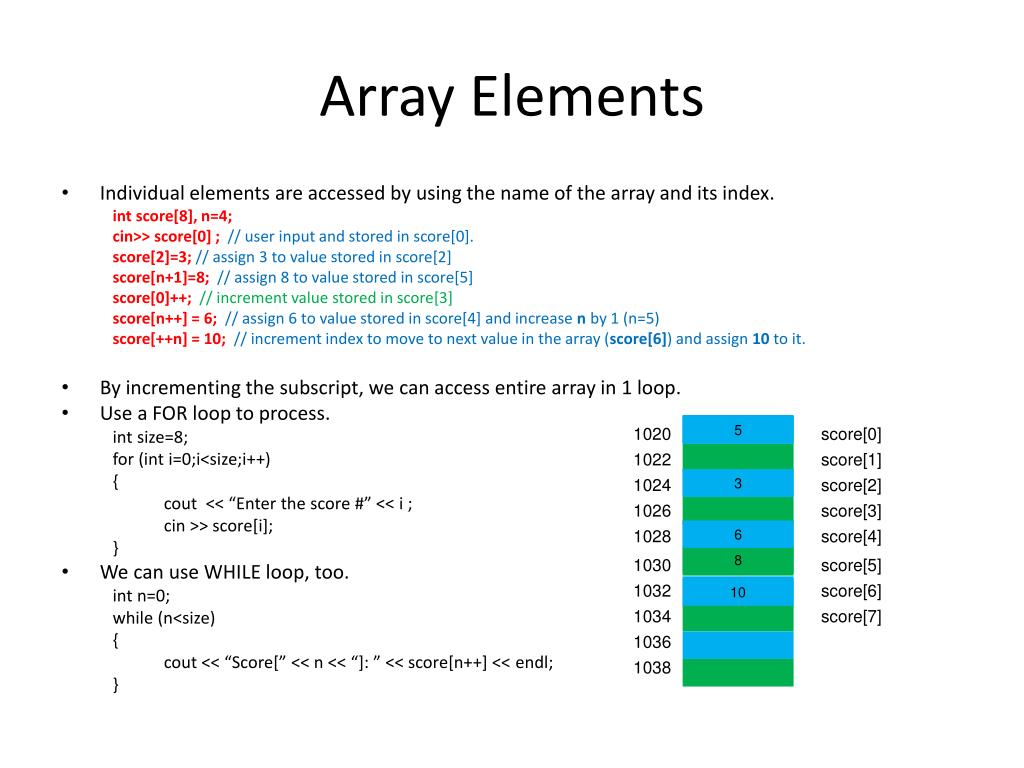 Array Elements

• Individual elements are accessed by using the name of the array and its index.

int score[8], n=4;
cin>> score[0] ; // user input and stored in score[0].
score[2]=3; // assign 3 to value stored in score[2]
score[n+1]=8; // assign 8 to value stored in score[5]
score[0]++; // increment value stored in score[3]
score[n++] = 6; // assign 6 to value stored in score[4] and increase n by 1 (n=5)
score[++n] = 10; // increment index to move to next value in the array (score[6]) and assign 10 to it.

• By incrementing the subscript, we can access entire array in 1 loop.
• Use a FOR loop to process.

int size=8;
for (int i=0;i<size;i++)
{
cout << “Enter the score #” << i ;
cin >> score[i];
}

• We can use WHILE loop, too.

int n=0;
while (n<size)
{
cout << “Score[” << n << “]: ” << score[n++] << endl;
}

| 1020 | 5 | score[0] |
|---|---|---|
| 1022 | | score[1] |
| 1024 | 3 | score[2] |
| 1026 | | score[3] |
| 1028 | 6 | score[4] |
| 1030 | 8 | score[5] |
| 1032 | 10 | score[6] |
| 1034 | | score[7] |
| 1036 | | |
| 1038 | | |